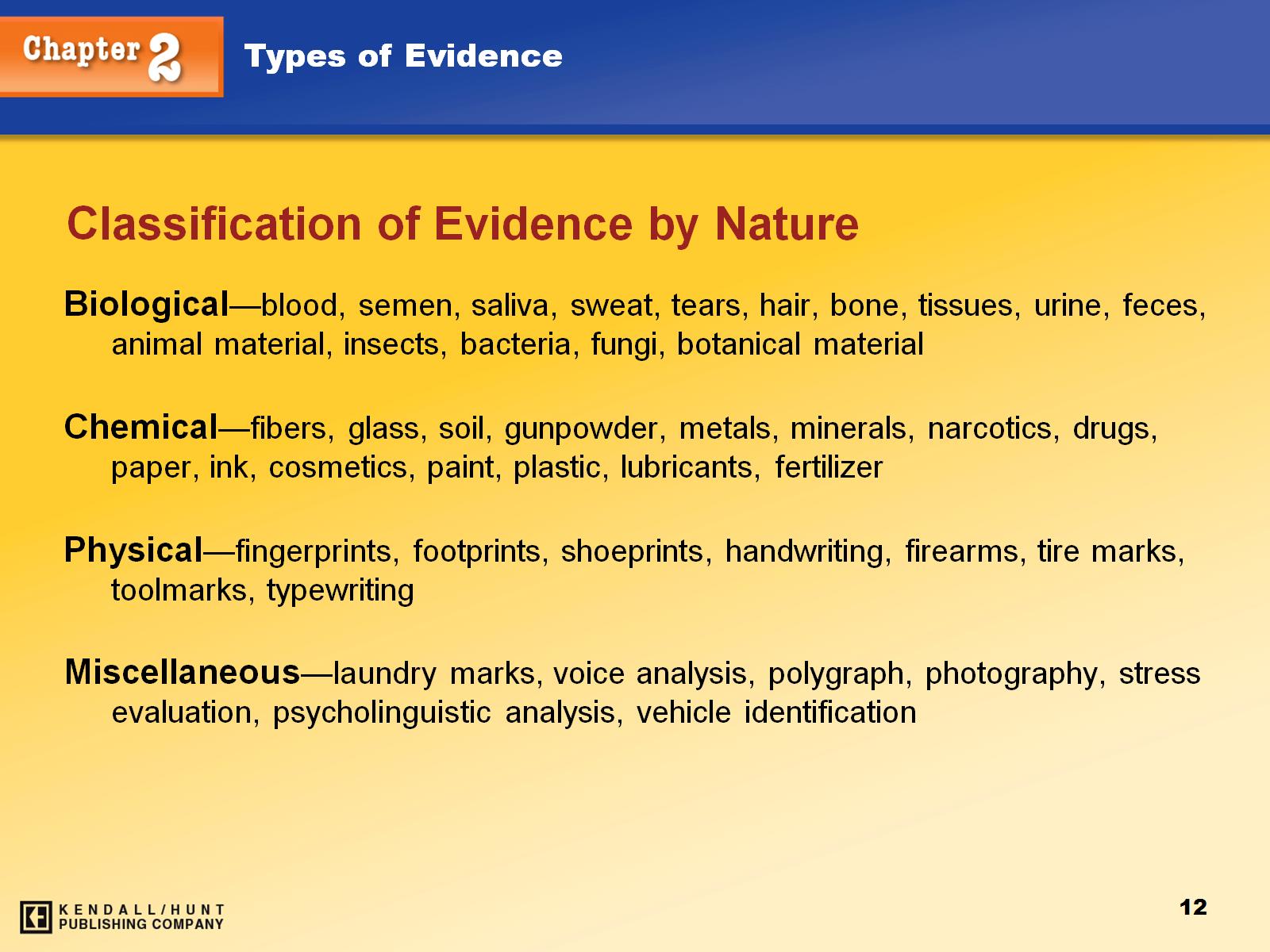 Chapter 2

Types of Evidence

Classification of Evidence by Nature

Biological—blood, semen, saliva, sweat, tears, hair, bone, tissues, urine, feces, animal material, insects, bacteria, fungi, botanical material

Chemical—fibers, glass, soil, gunpowder, metals, minerals, narcotics, drugs, paper, ink, cosmetics, paint, plastic, lubricants, fertilizer

Physical—fingerprints, footprints, shoeprints, handwriting, firearms, tire marks, toolmarks, typewriting

Miscellaneous—laundry marks, voice analysis, polygraph, photography, stress evaluation, psycholinguistic analysis, vehicle identification

KENDALL/HUNT PUBLISHING COMPANY

12